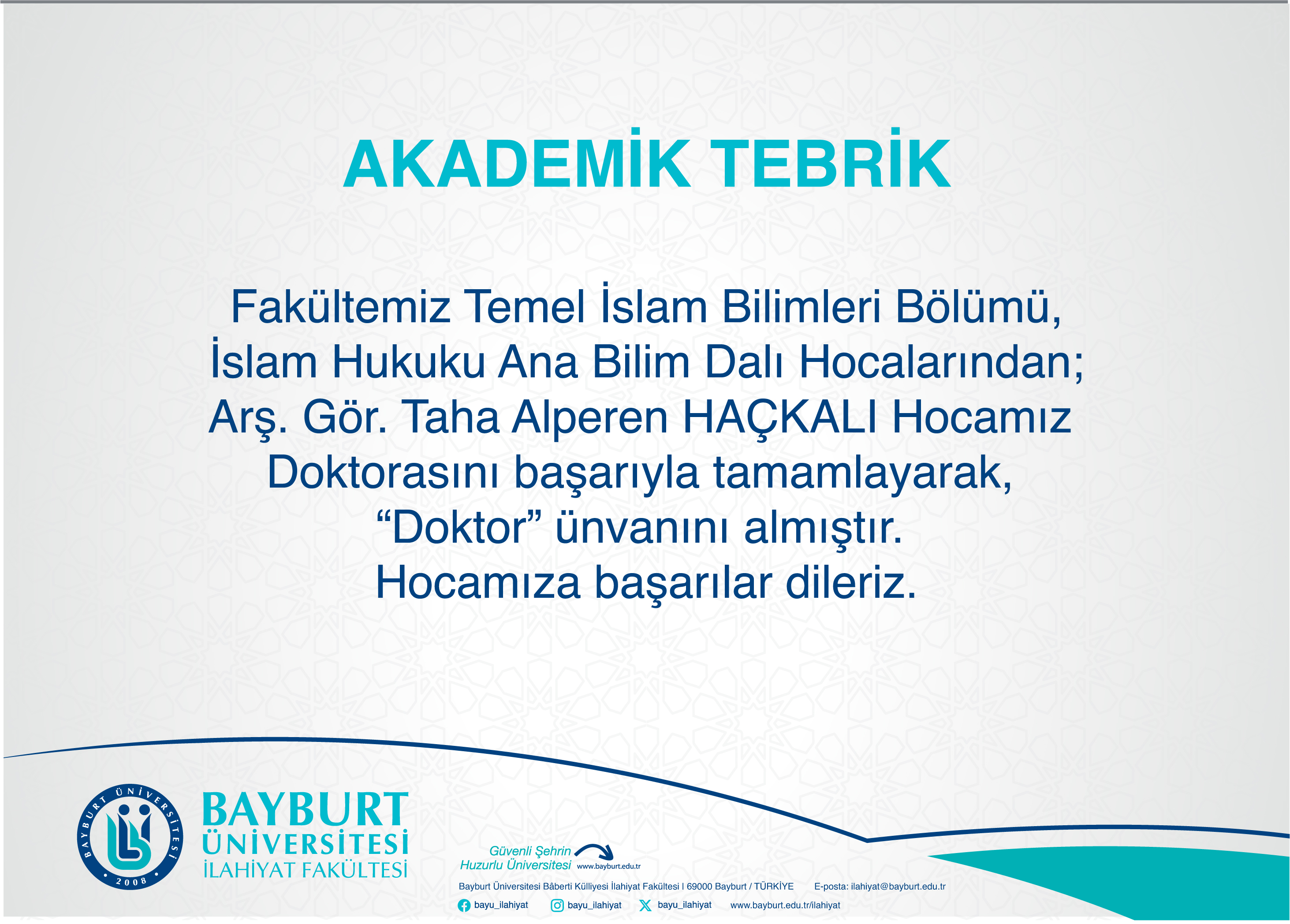 AKADEMİK TEBRİK

Fakültemiz Temel İslam Bilimleri Bölümü, İslam Hukuku Ana Bilim Dalı Hocalarından; Arş. Gör. Taha Alperen HAÇKALI Hocamız Doktorasını başarıyla tamamlayarak, “Doktor” ünvanını almıştır. Hocamıza başarılar dileriz.

BAYBURT ÜNİVERSİTESİ 2008

BAYBURT ÜNİVERSİTESİ İLAHİYAT FAKÜLTESİ

Güvenli Şehrin Huzurlu Üniversitesi www.bayburt.edu.tr

Bayburt Üniversitesi Bâberti Külliyesi İlahiyat Fakültesi I 69000 Bayburt / TÜRKİYE E-posta: ilahiyat@bayburt.edu.tr

bayu_ilahiyat bayu_ilahiyat bayu_ilahiyat www.bayburt.edu.tr/ilahiyat